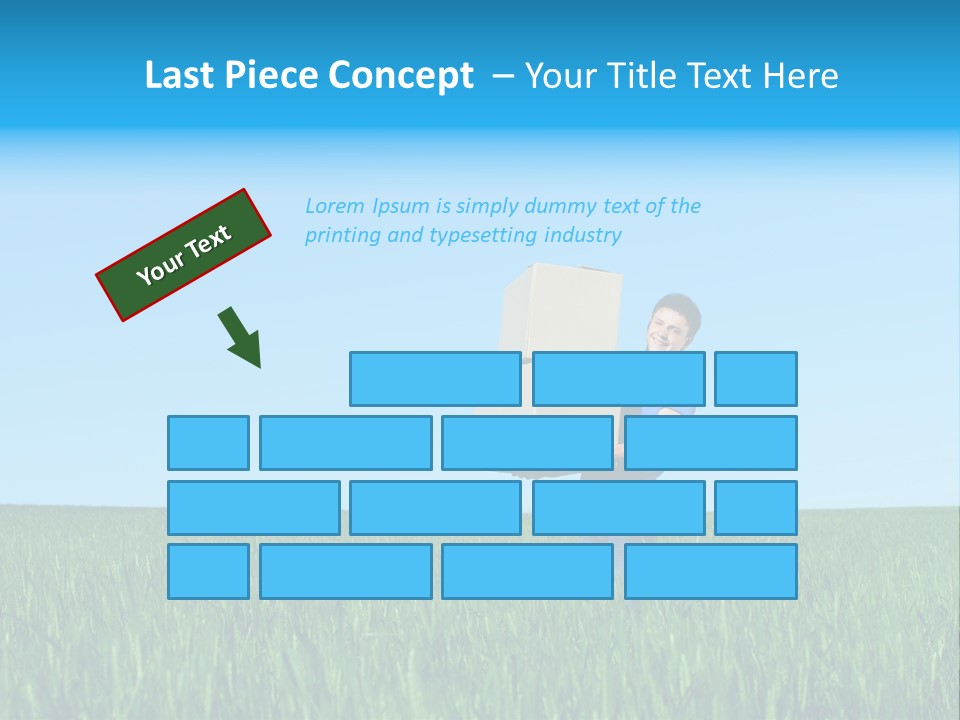 Last Piece Concept – Your Title Text Here

Your Text

Lorem Ipsum is simply dummy text of the printing and typesetting industry